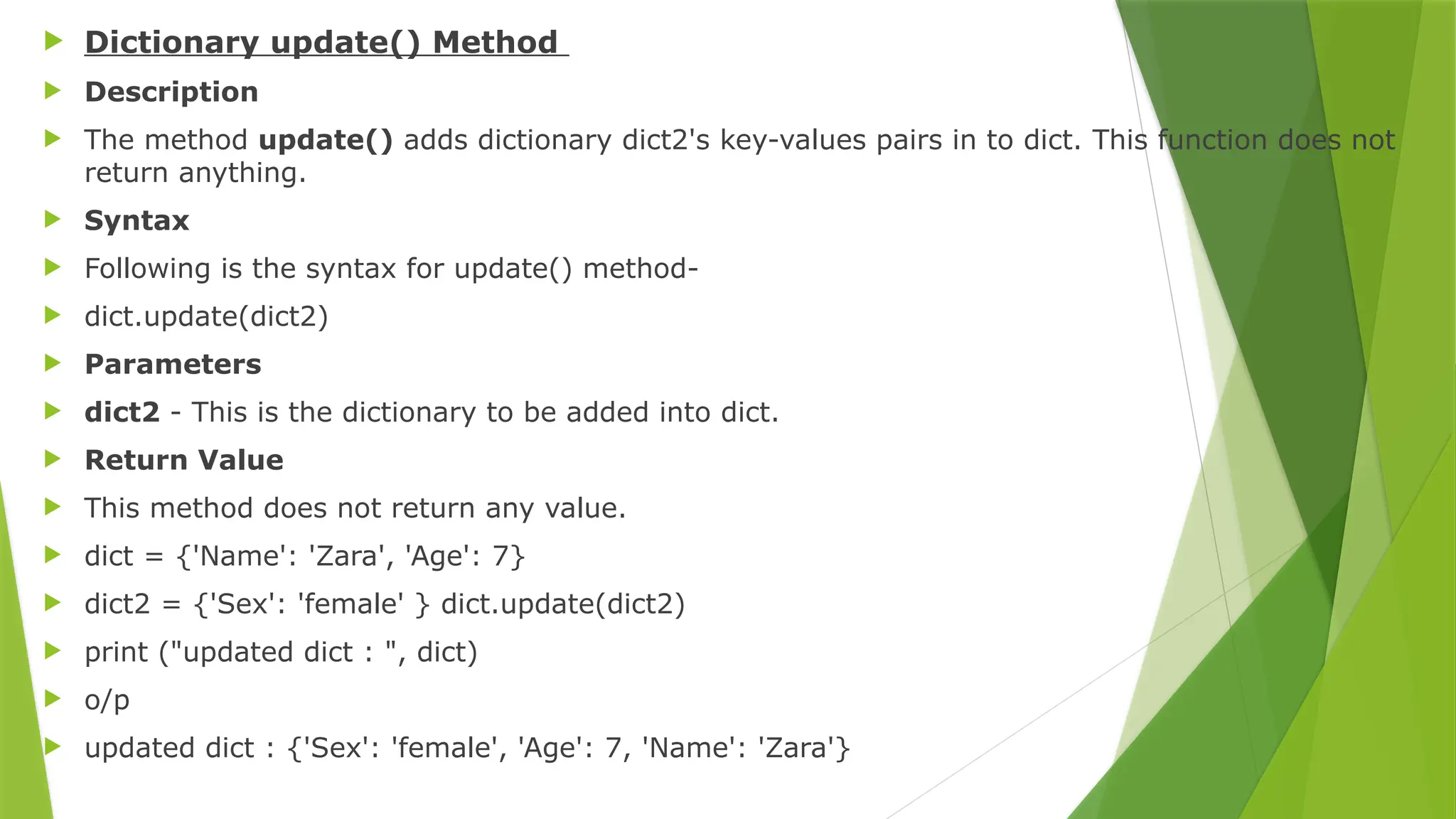 Dictionary update() Method

Description

The method update() adds dictionary dict2's key-values pairs in to dict. This function does not return anything.

Syntax

Following is the syntax for update() method-

dict.update(dict2)

Parameters

dict2 - This is the dictionary to be added into dict.

Return Value

This method does not return any value.

dict = {'Name': 'Zara', 'Age': 7}

dict2 = {'Sex': 'female' } dict.update(dict2)

print ("updated dict : ", dict)

o/p

updated dict : {'Sex': 'female', 'Age': 7, 'Name': 'Zara'}